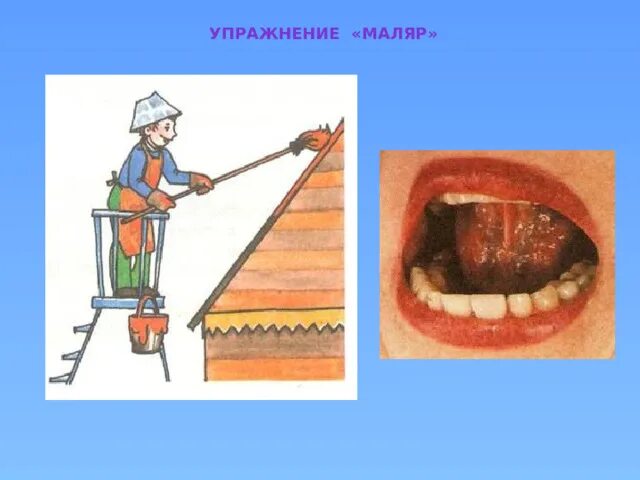 УПРАЖНЕНИЕ «МАЛЯР»